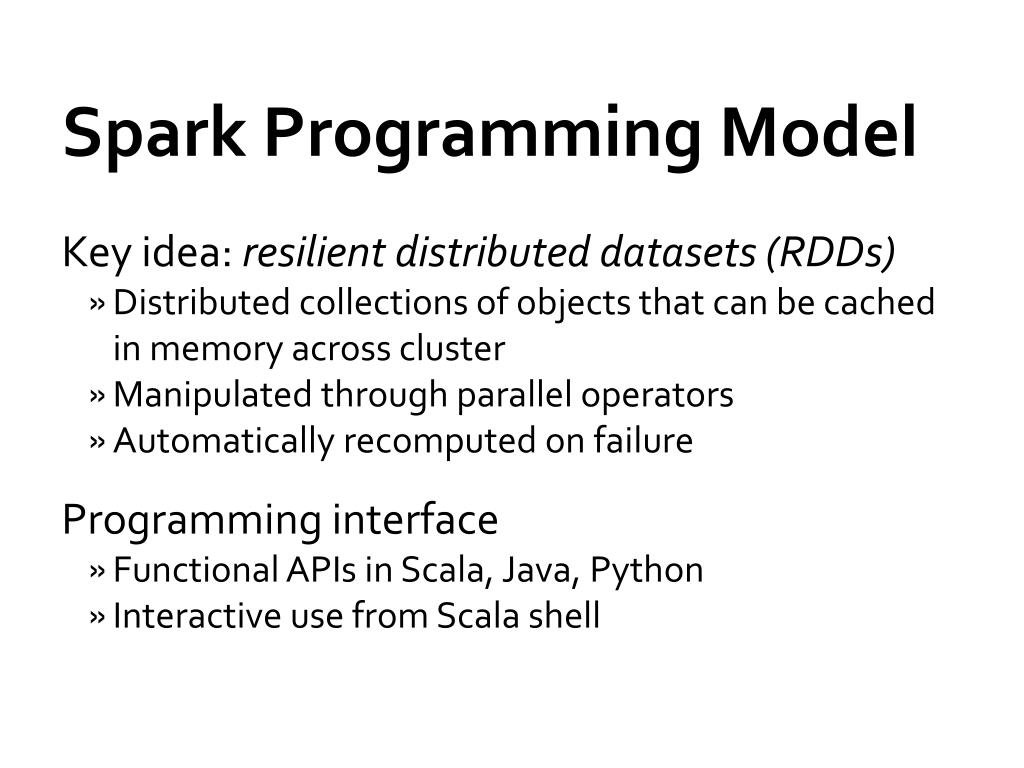 Spark Programming Model

Key idea: resilient distributed datasets (RDDs)
» Distributed collections of objects that can be cached in memory across cluster
» Manipulated through parallel operators
» Automatically recomputed on failure

Programming interface
» Functional APIs in Scala, Java, Python
» Interactive use from Scala shell